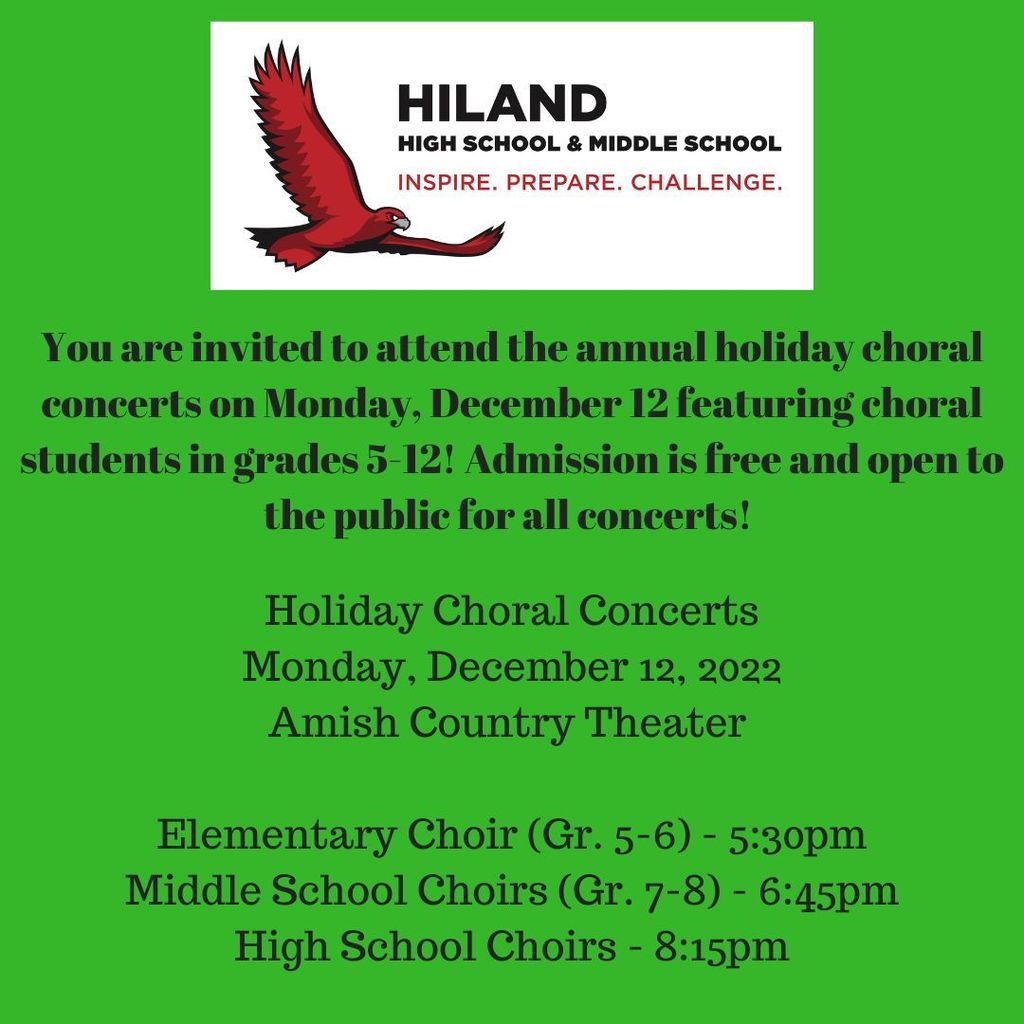 HILAND
HIGH SCHOOL & MIDDLE SCHOOL
INSPIRE. PREPARE. CHALLENGE.

You are invited to attend the annual holiday choral concerts on Monday, December 12 featuring choral students in grades 5-12! Admission is free and open to the public for all concerts!

Holiday Choral Concerts
Monday, December 12, 2022
Amish Country Theater

Elementary Choir (Gr. 5-6) - 5:30pm
Middle School Choirs (Gr. 7-8) - 6:45pm
High School Choirs - 8:15pm